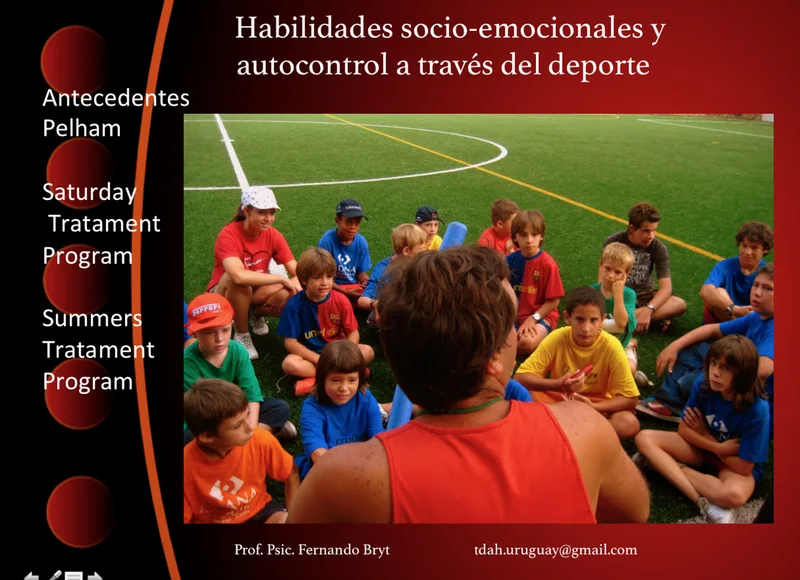 Habilidades socio-emocionales y autocontrol a través del deporte

Antecedentes Pelham

Saturday Tratament Program

Summers Tratament Program

Prof. Psic. Fernando Bryt

tdah.uruguay@gmail.com